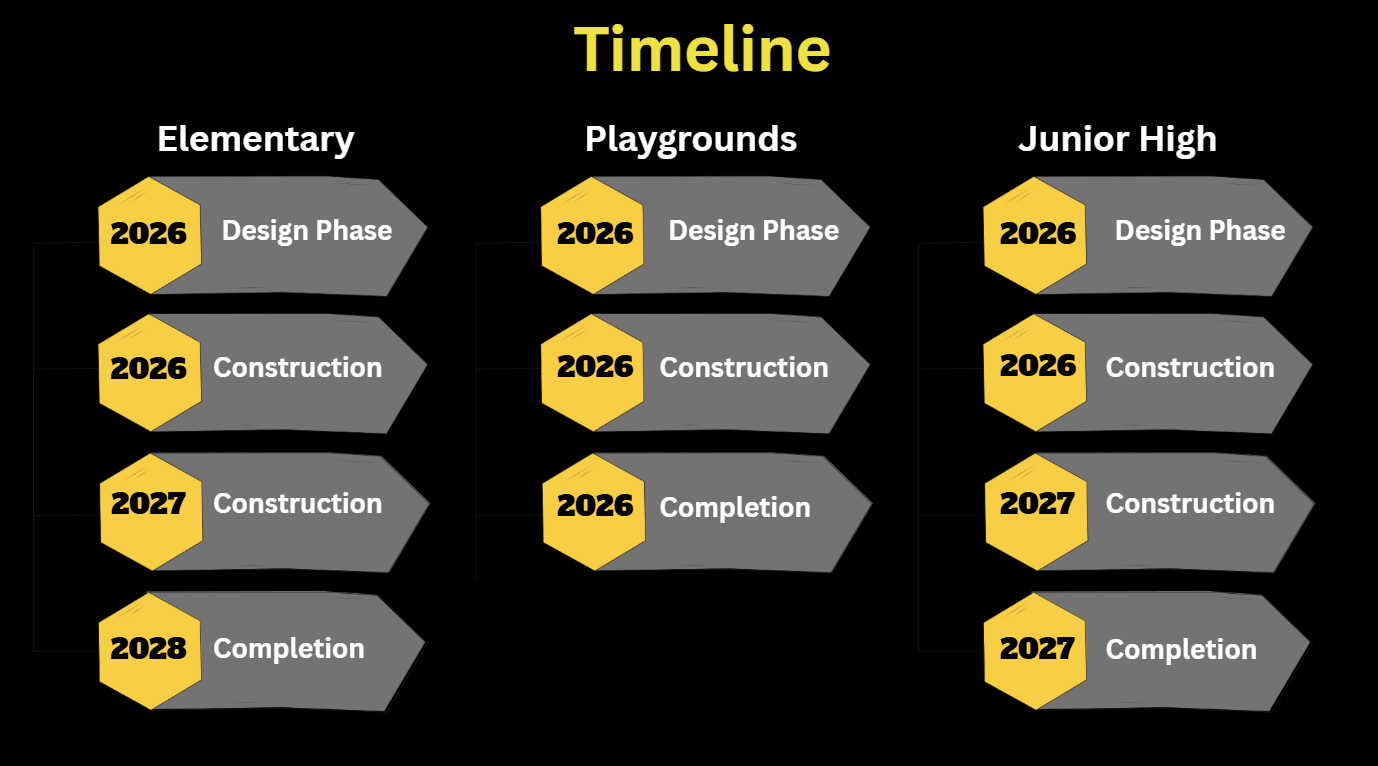 Timeline

Elementary

2026 Design Phase

2026 Construction

2027 Construction

2028 Completion

Playgrounds

2026 Design Phase

2026 Construction

2026 Completion

Junior High

2026 Design Phase

2026 Construction

2027 Construction

2027 Completion